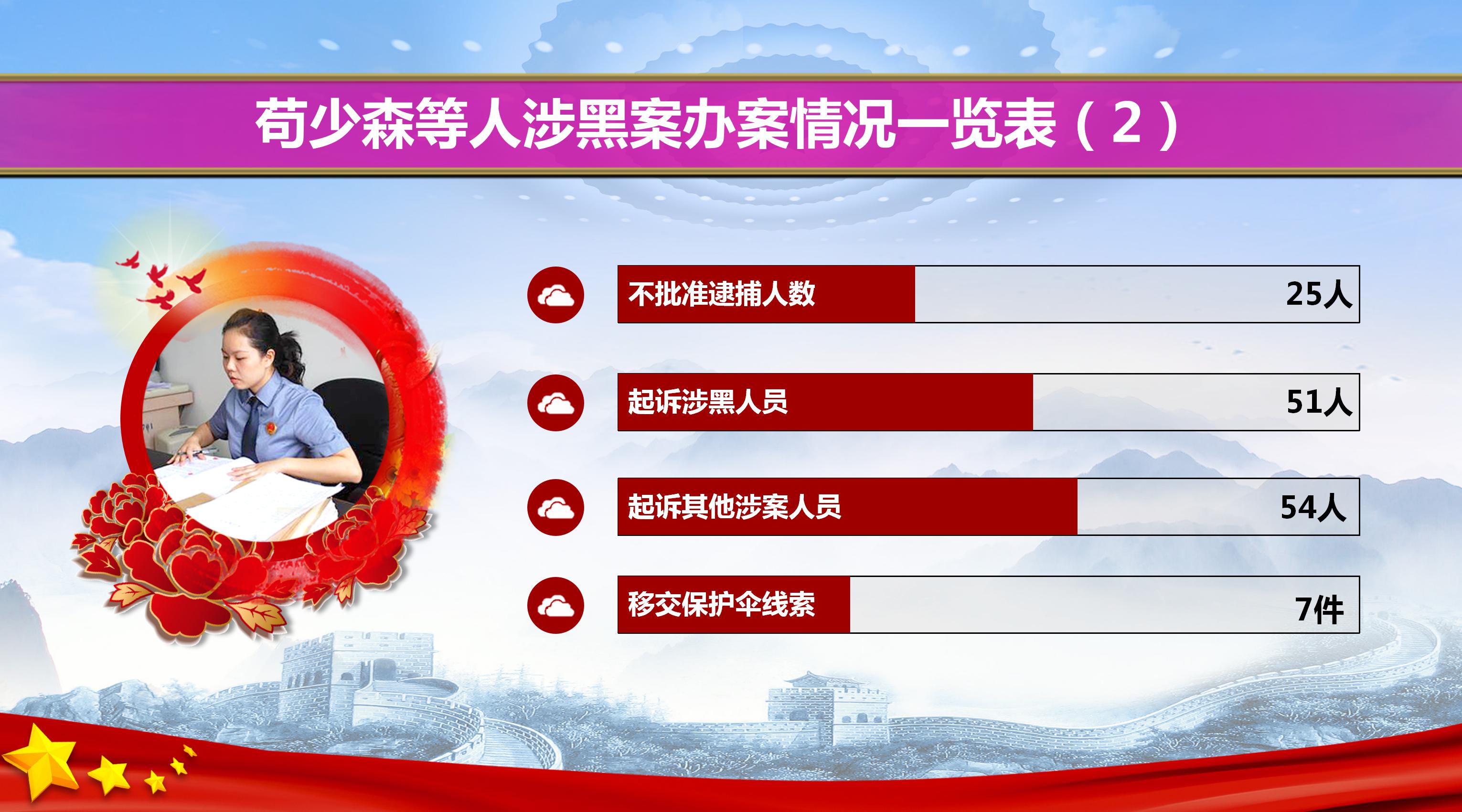 苟少森等人涉黑案办案情况一览表（2）

不批准逮捕人数 25人

起诉涉黑人员 51人

起诉其他涉案人员 54人

移交保护伞线索 7件